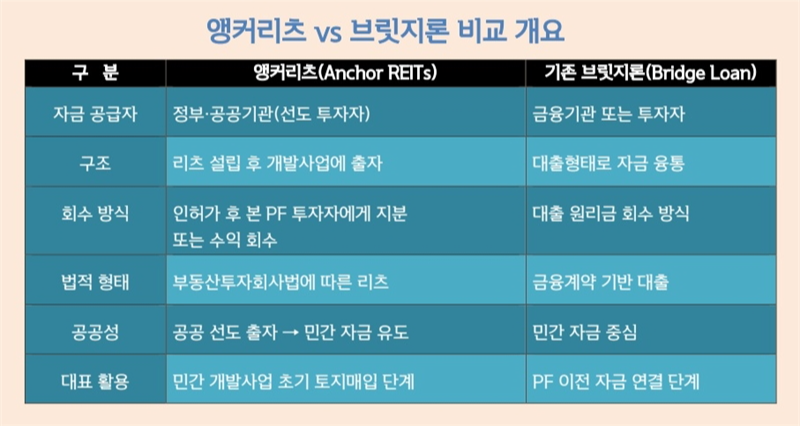 앵커리츠 vs 브릿지론 비교 개요

| 구 분 | 앵커리츠(Anchor REITs) | 기존 브릿지론(Bridge Loan) |
|---|---|---|
| 자금 공급자 | 정부·공공기관(선도 투자자) | 금융기관 또는 투자자 |
| 구조 | 리츠 설립 후 개발사업에 출자 | 대출형태로 자금 융통 |
| 회수 방식 | 인허가 후 본 PF 투자자에게 지분 또는 수익 회수 | 대출 원리금 회수 방식 |
| 법적 형태 | 부동산투자회사법에 따른 리츠 | 금융계약 기반 대출 |
| 공공성 | 공공 선도 출자 → 민간 자금 유도 | 민간 자금 중심 |
| 대표 활용 | 민간 개발사업 초기 토지매입 단계 | PF 이전 자금 연결 단계 |